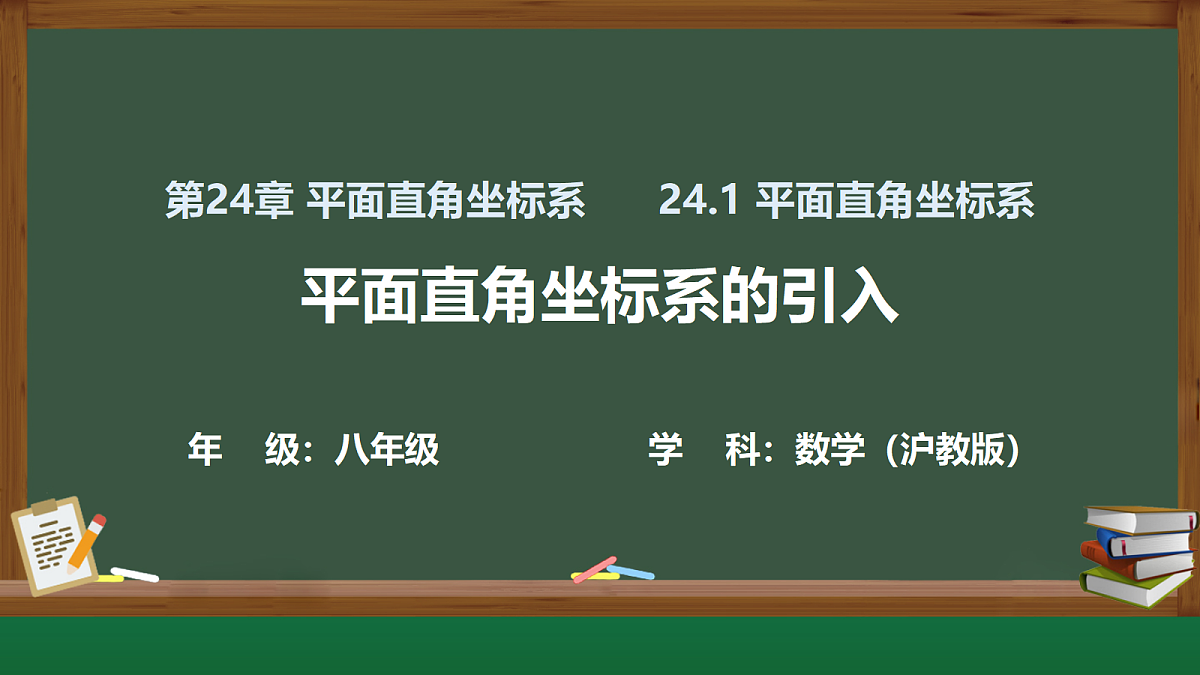 第24章 平面直角坐标系　　24.1 平面直角坐标系

平面直角坐标系的引入

年　级：八年级　　　　学　科：数学（沪教版）